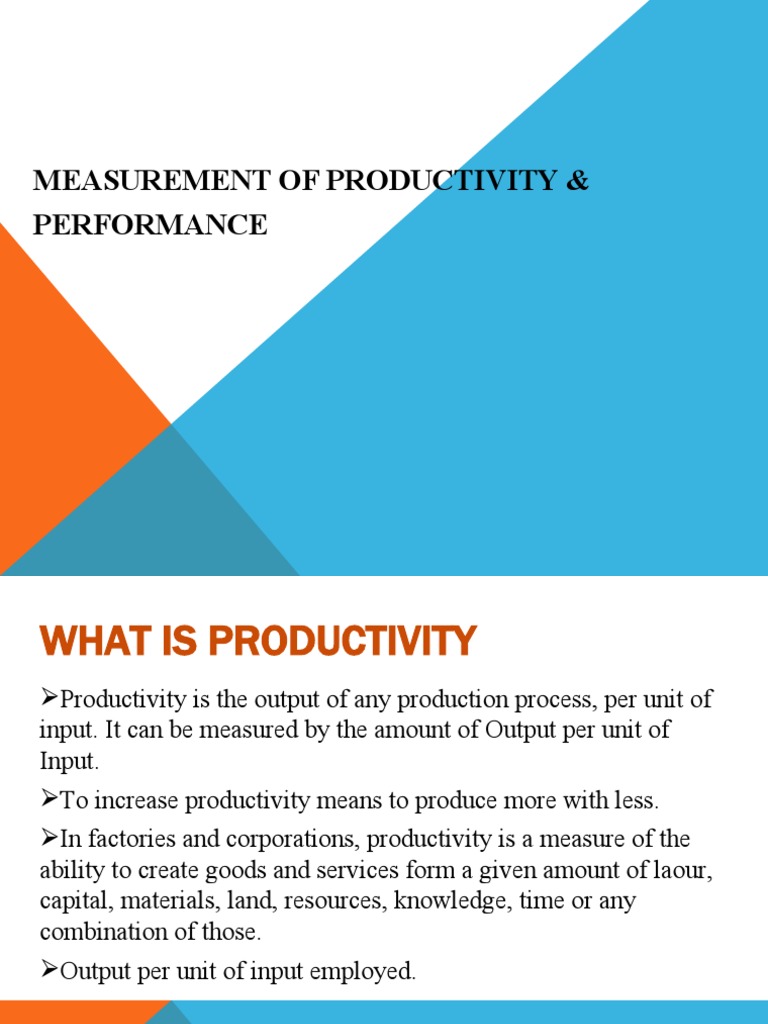 MEASUREMENT OF PRODUCTIVITY & PERFORMANCE

WHAT IS PRODUCTIVITY

➢Productivity is the output of any production process, per unit of input. It can be measured by the amount of Output per unit of Input.

➢To increase productivity means to produce more with less.

➢In factories and corporations, productivity is a measure of the ability to create goods and services form a given amount of laour, capital, materials, land, resources, knowledge, time or any combination of those.

➢Output per unit of input employed.